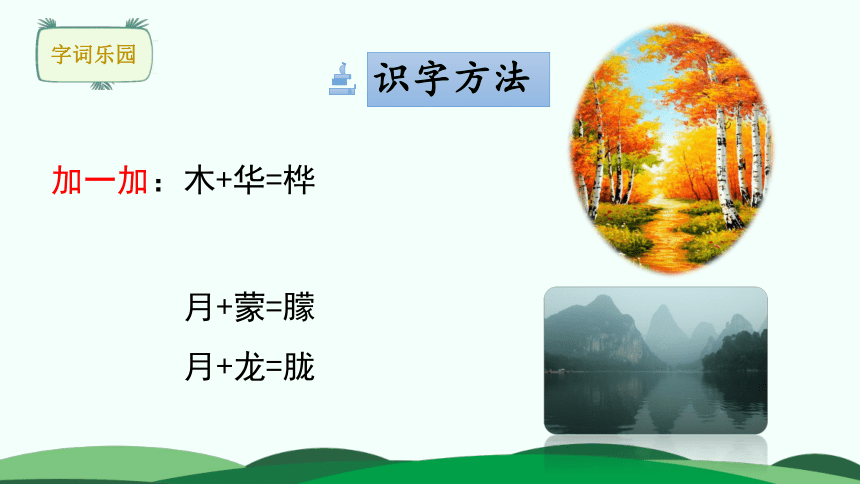 字词乐园

识字方法

加一加：木+华=桦

月+蒙=朦

月+龙=胧